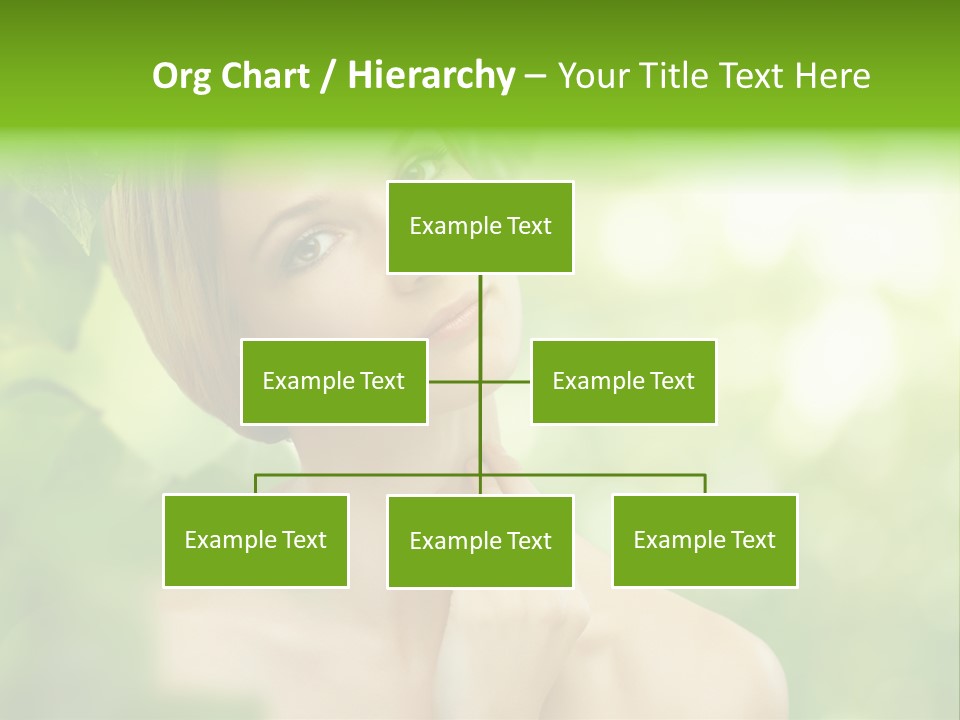 Org Chart / Hierarchy – Your Title Text Here

Example Text

Example Text

Example Text

Example Text

Example Text

Example Text